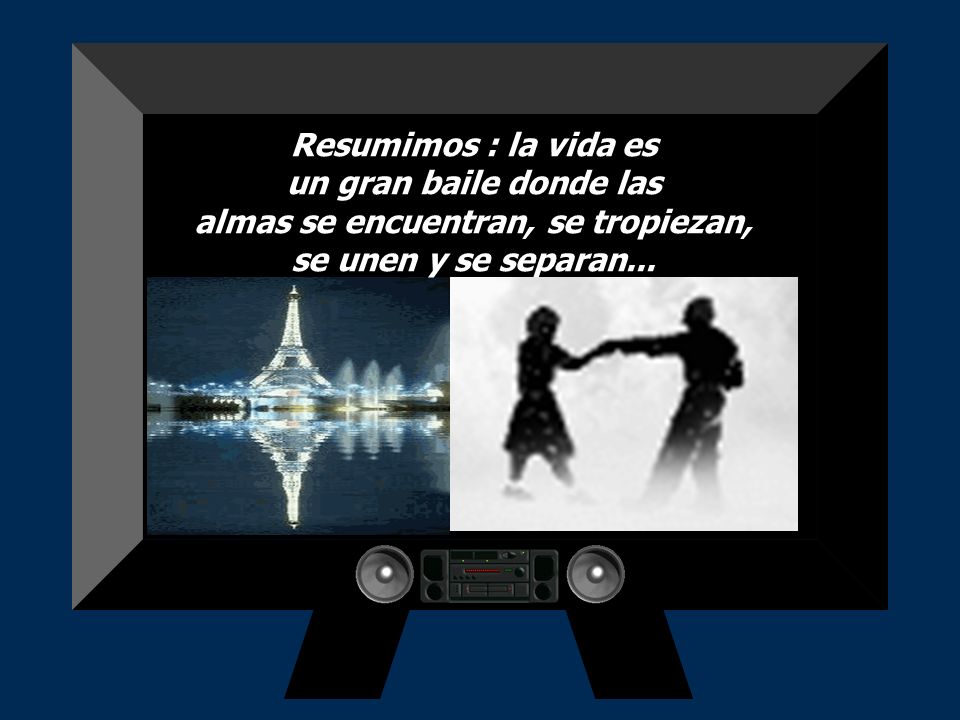 Resumimos : la vida es un gran baile donde las almas se encuentran, se tropiezan, se unen y se separan...